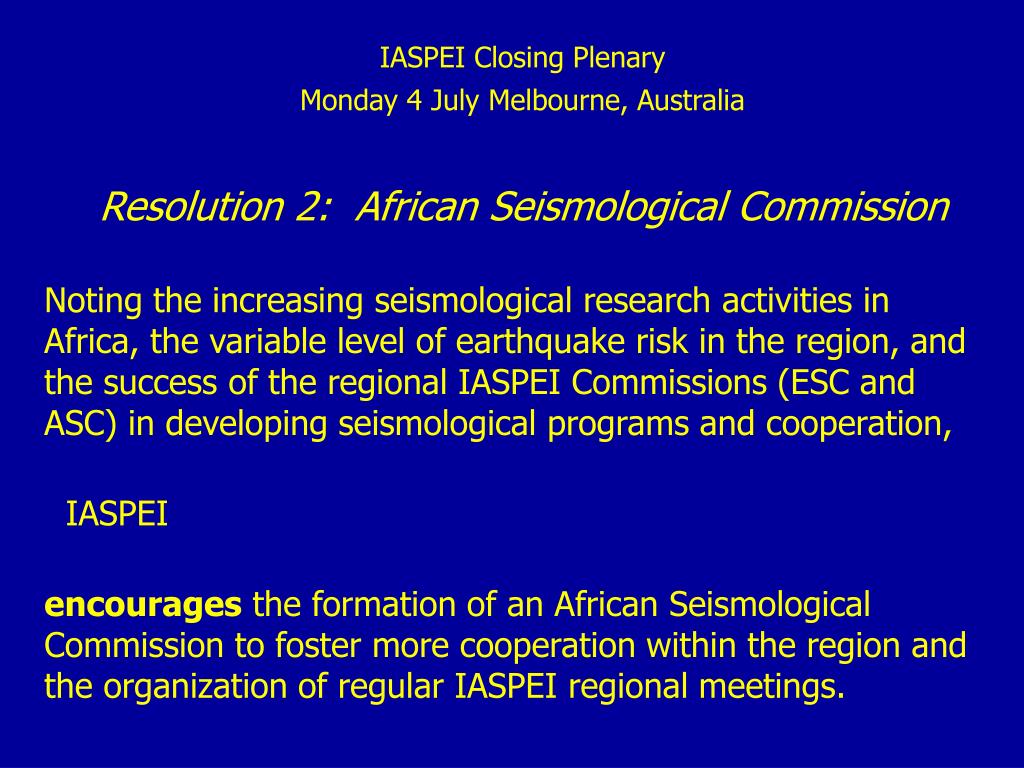 IASPEI Closing Plenary
Monday 4 July Melbourne, Australia

Resolution 2:  African Seismological Commission

Noting the increasing seismological research activities in Africa, the variable level of earthquake risk in the region, and the success of the regional IASPEI Commissions (ESC and ASC) in developing seismological programs and cooperation,

IASPEI

encourages the formation of an African Seismological Commission to foster more cooperation within the region and the organization of regular IASPEI regional meetings.